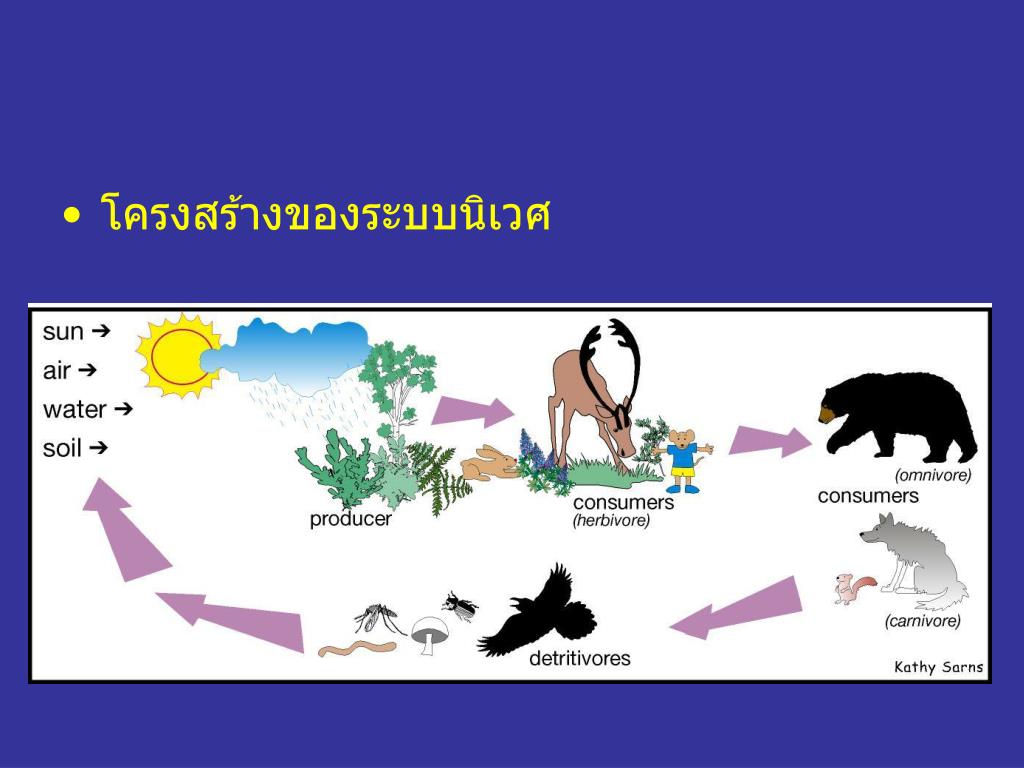 • โครงสร้างของระบบนิเวศ

sun ➔
air ➔
water ➔
soil ➔

producer

consumers
(herbivore)

(omnivore)
consumers

(carnivore)

detritivores

Kathy Sarns